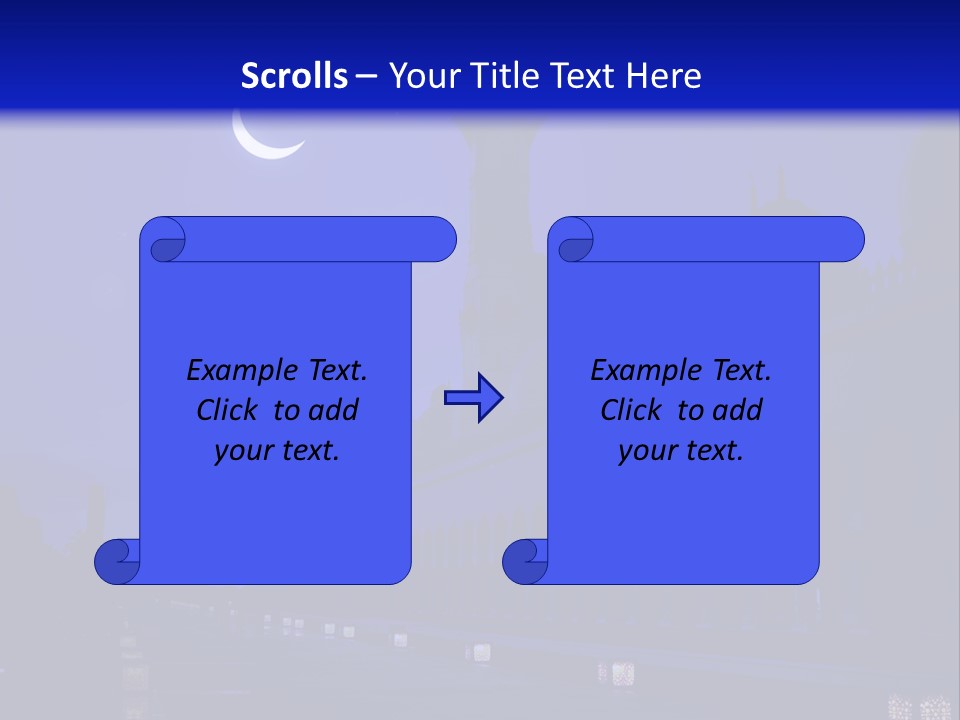 Scrolls – Your Title Text Here

Example Text. Click to add your text.

Example Text. Click to add your text.